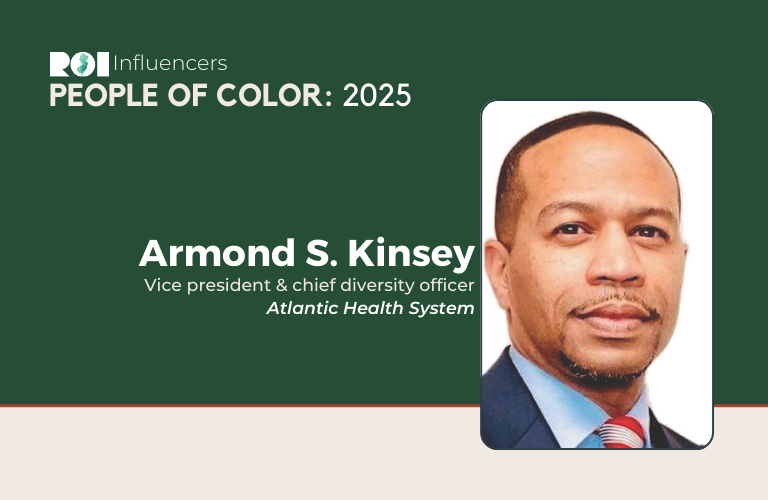 ROI Influencers
PEOPLE OF COLOR: 2025

Armond S. Kinsey
Vice president & chief diversity officer
Atlantic Health System